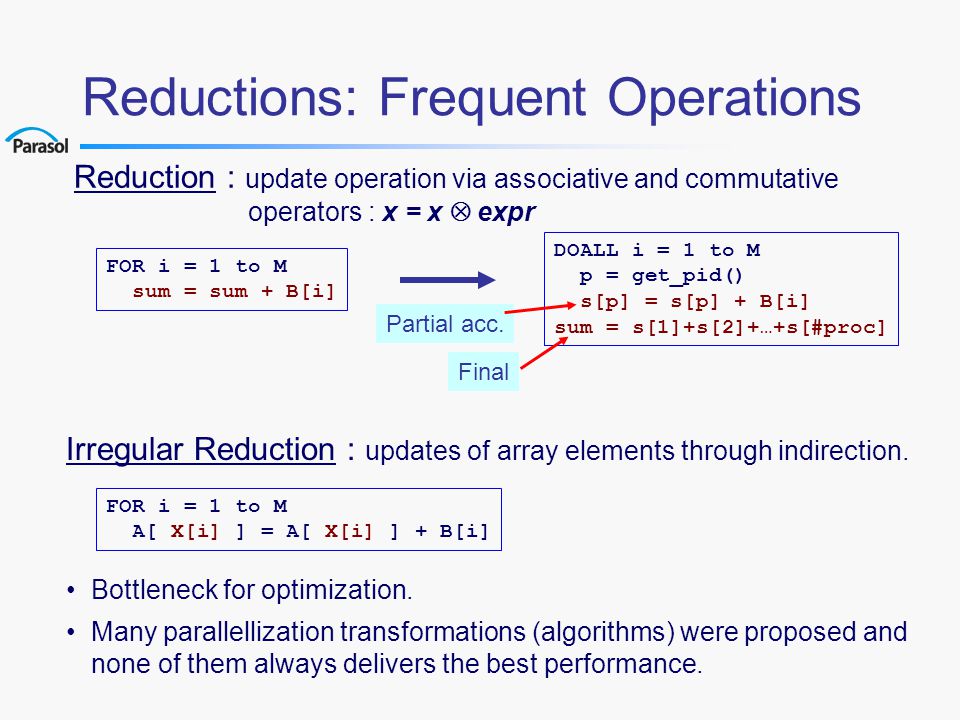 Reductions: Frequent Operations

Parasol

Reduction : update operation via associative and commutative operators : $x = x \otimes expr$

FOR i = 1 to M
  sum = sum + B[i]

DOALL i = 1 to M
  p = get_pid()
  s[p] = s[p] + B[i]
sum = s[1]+s[2]+…+s[#proc]

Partial acc.

Final

Irregular Reduction : updates of array elements through indirection.

FOR i = 1 to M
  A[ X[i] ] = A[ X[i] ] + B[i]

• Bottleneck for optimization.

• Many parallellization transformations (algorithms) were proposed and none of them always delivers the best performance.